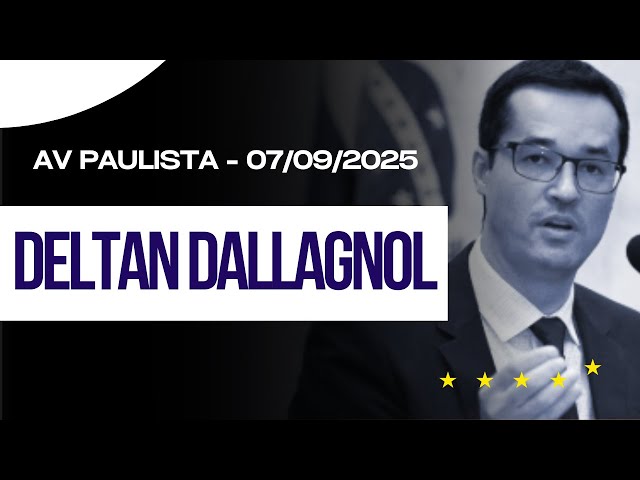 AV PAULISTA - 07/09/2025

DELTAN DALLAGNOL